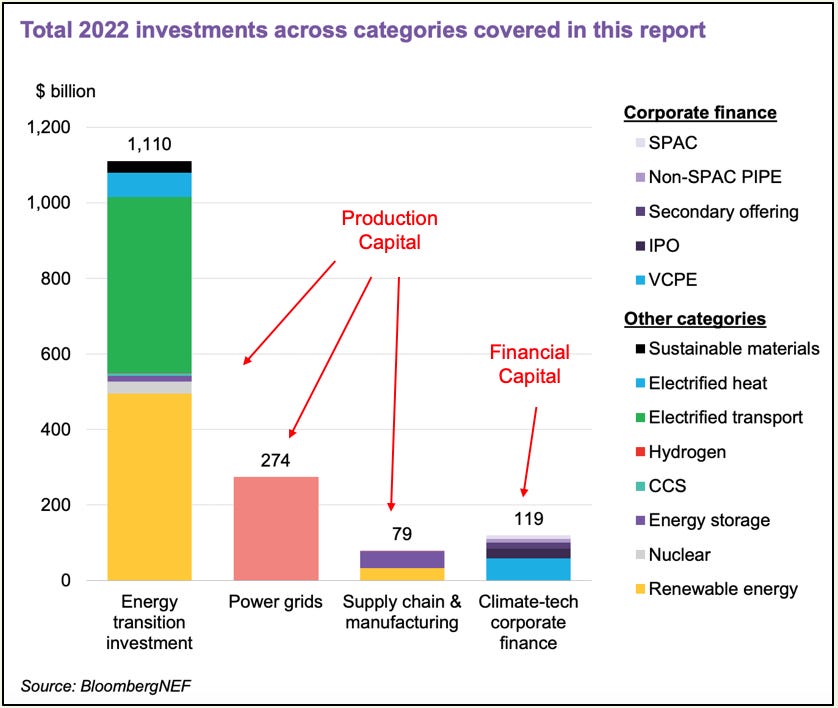 Total 2022 investments across categories covered in this report

$ billion

1,200
1,000
800
600
400
200
0

1,110
274
79
119

Production Capital

Financial Capital

Energy transition investment
Power grids
Supply chain & manufacturing
Climate-tech corporate finance

Corporate finance
SPAC
Non-SPAC PIPE
Secondary offering
IPO
VCPE

Other categories
Sustainable materials
Electrified heat
Electrified transport
Hydrogen
CCS
Energy storage
Nuclear
Renewable energy

Source: BloombergNEF